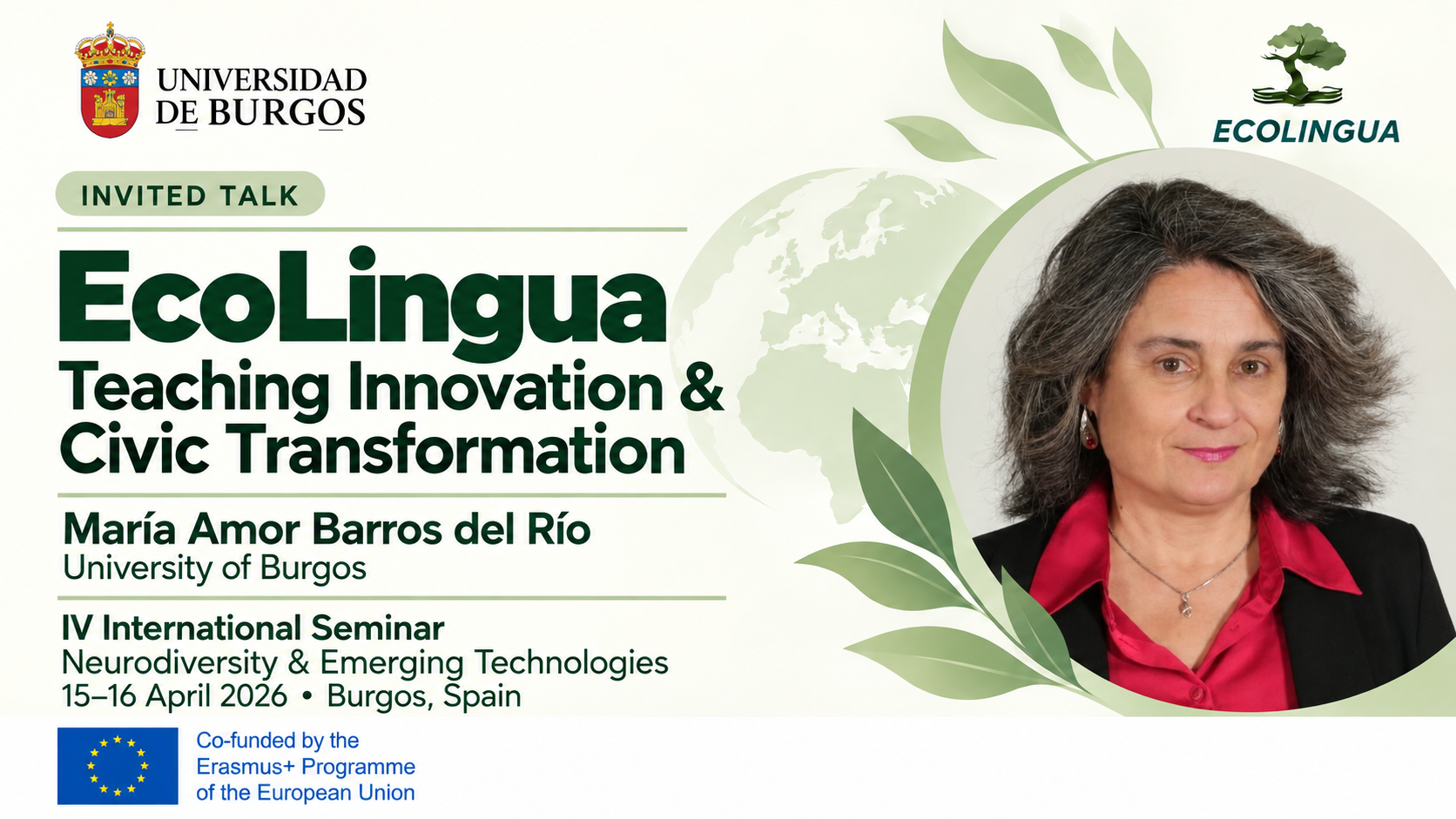 UNIVERSIDAD DE BURGOS

ECOLINGUA

INVITED TALK

EcoLingua
Teaching Innovation & Civic Transformation

María Amor Barros del Río
University of Burgos

IV International Seminar
Neurodiversity & Emerging Technologies
15–16 April 2026 • Burgos, Spain

Co-funded by the Erasmus+ Programme of the European Union